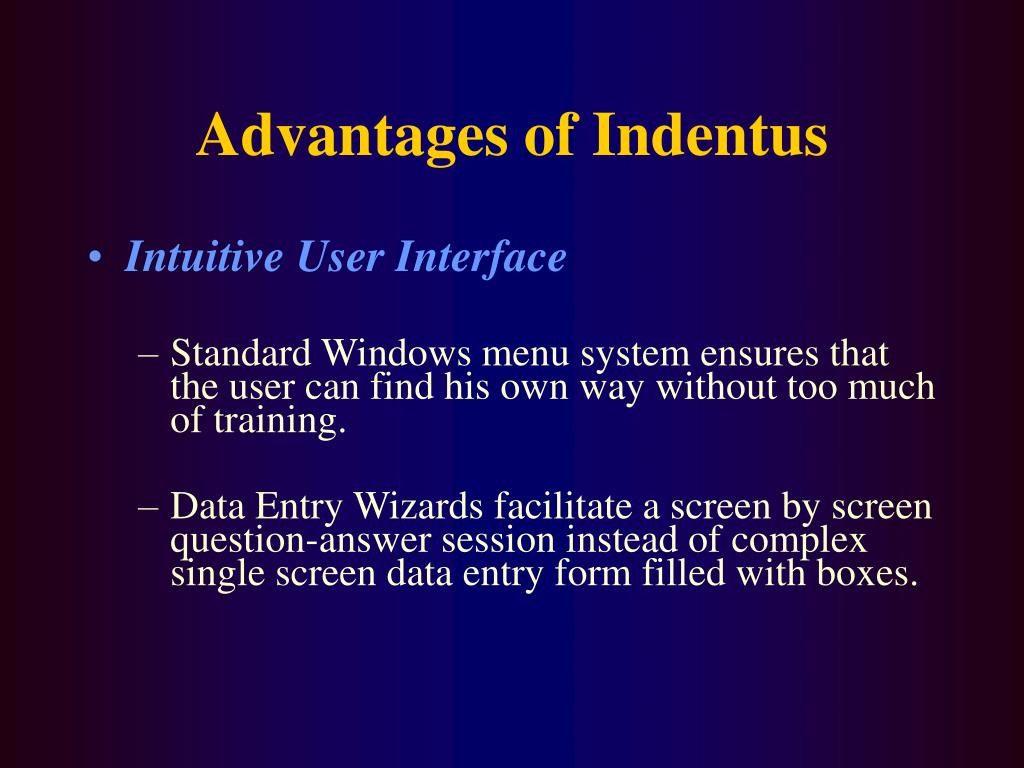 Advantages of Indentus

• Intuitive User Interface

– Standard Windows menu system ensures that the user can find his own way without too much of training.

– Data Entry Wizards facilitate a screen by screen question-answer session instead of complex single screen data entry form filled with boxes.